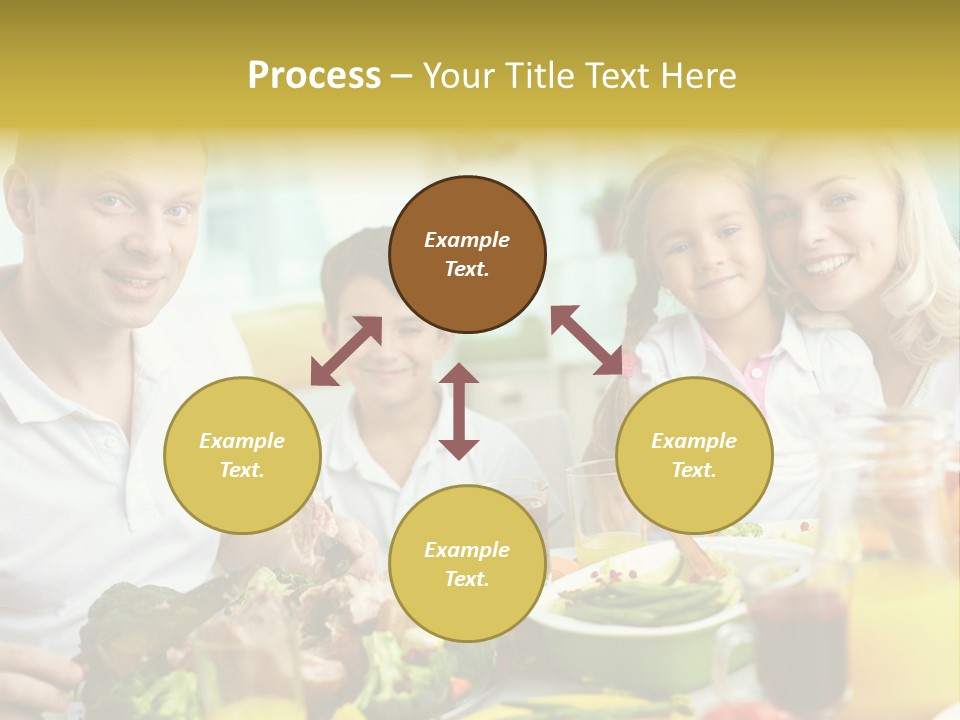 Process – Your Title Text Here

Example Text.

Example Text.

Example Text.

Example Text.